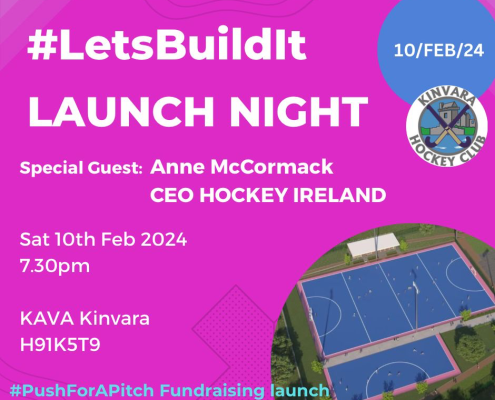 #LetsBuildIt

10/FEB/24

LAUNCH NIGHT

KINVARA HOCKEY CLUB

Special Guest: Anne McCormack
CEO HOCKEY IRELAND

Sat 10th Feb 2024
7.30pm

KAVA Kinvara
H91K5T9

#PushForAPitch Fundraising launch